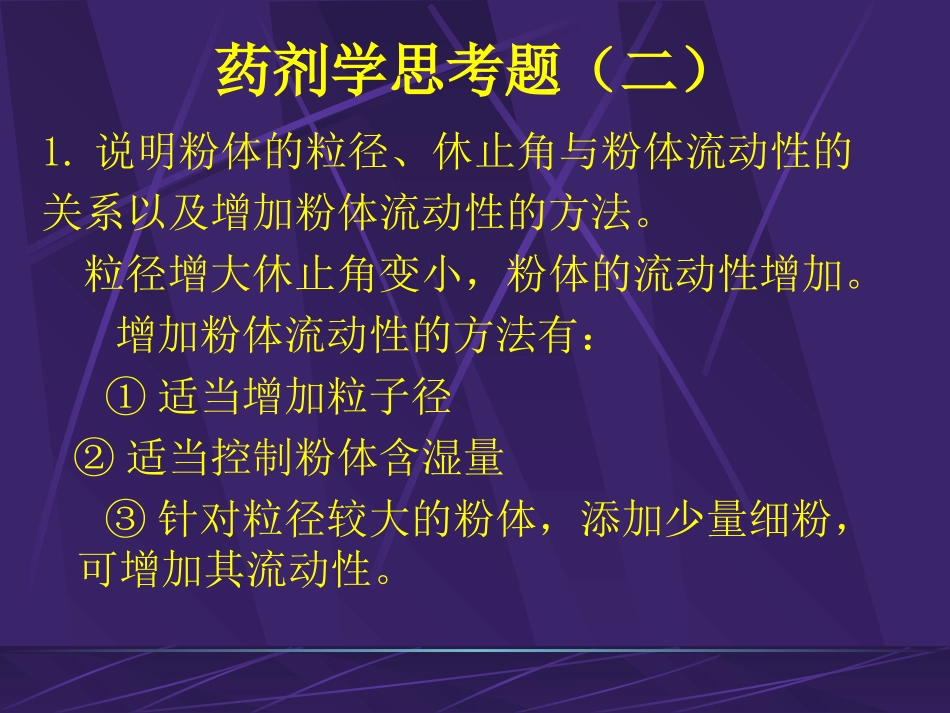 药剂学思考题（二）

1. 说明粉体的粒径、休止角与粉体流动性的关系以及增加粉体流动性的方法。

粒径增大休止角变小，粉体的流动性增加。

增加粉体流动性的方法有：

① 适当增加粒子径

② 适当控制粉体含湿量

③ 针对粒径较大的粉体，添加少量细粉，可增加其流动性。